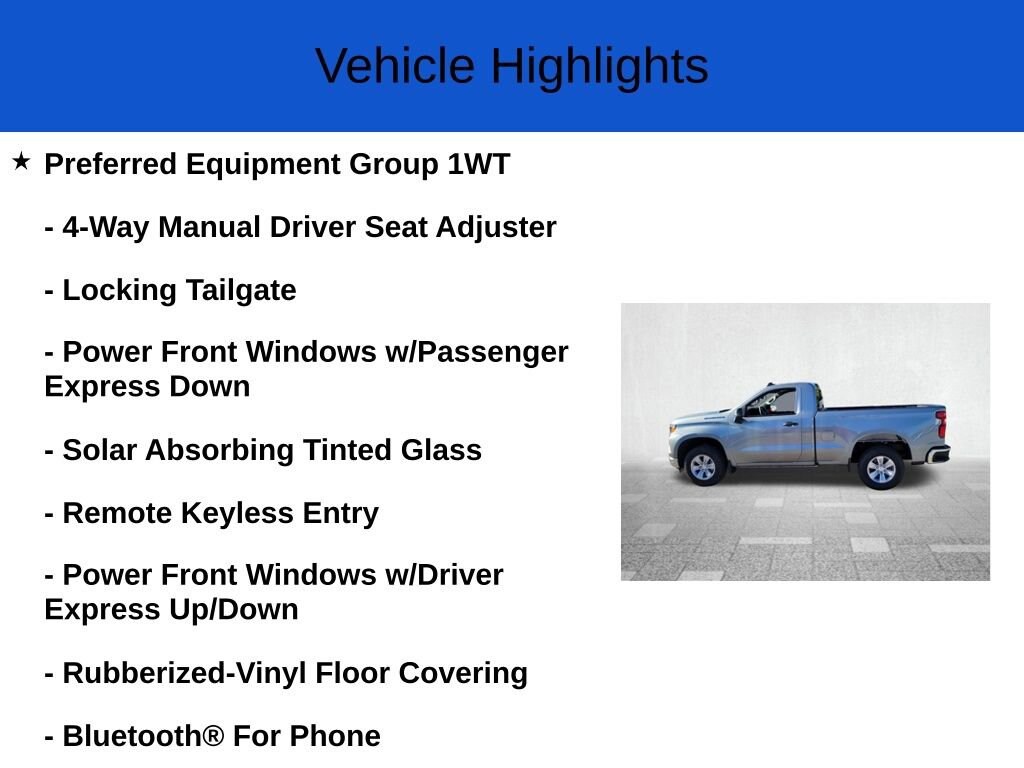 Vehicle Highlights

★ Preferred Equipment Group 1WT

- 4-Way Manual Driver Seat Adjuster

- Locking Tailgate

- Power Front Windows w/Passenger Express Down

- Solar Absorbing Tinted Glass

- Remote Keyless Entry

- Power Front Windows w/Driver Express Up/Down

- Rubberized-Vinyl Floor Covering

- Bluetooth® For Phone